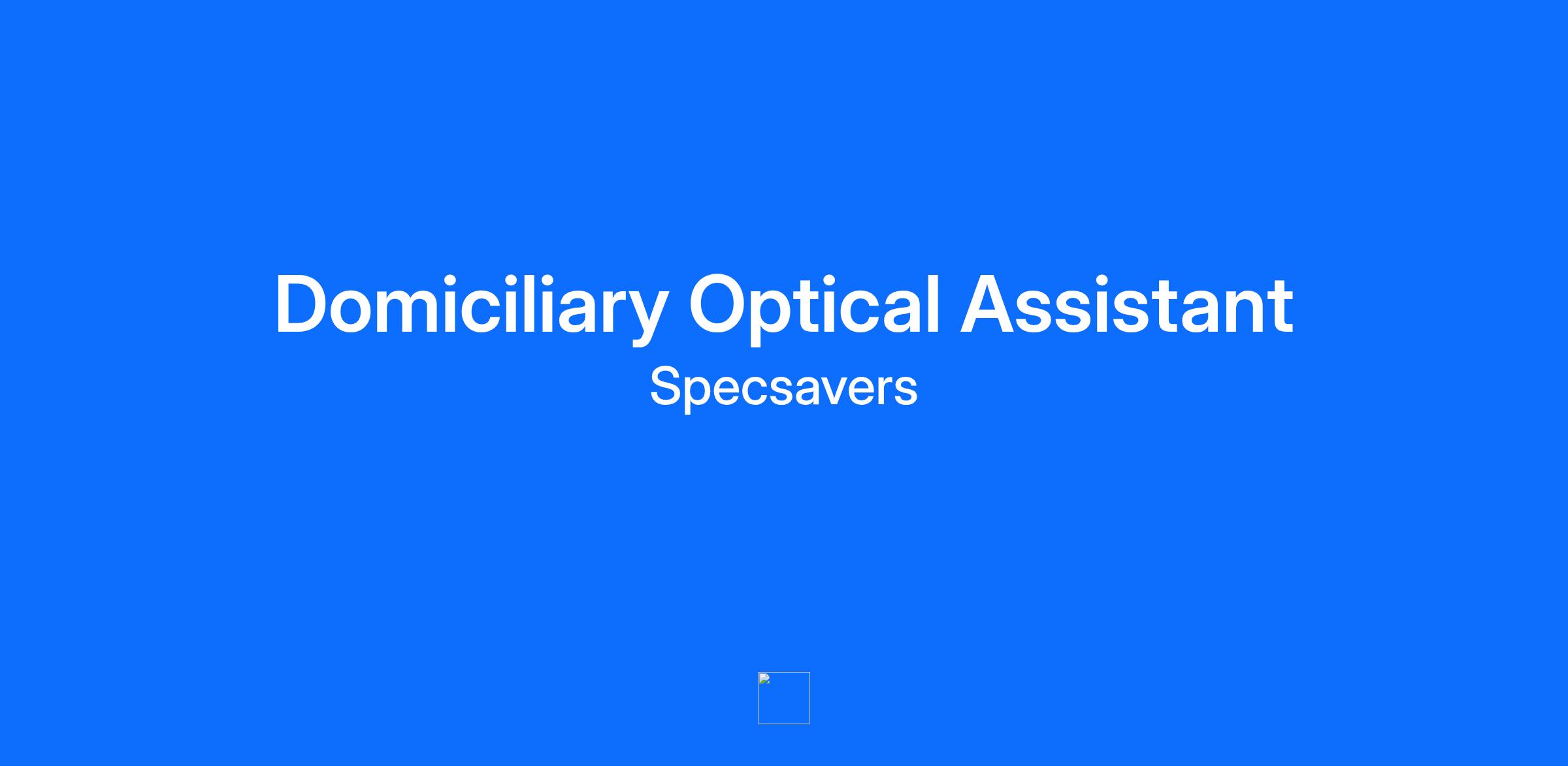 Domiciliary Optical Assistant

Specsavers